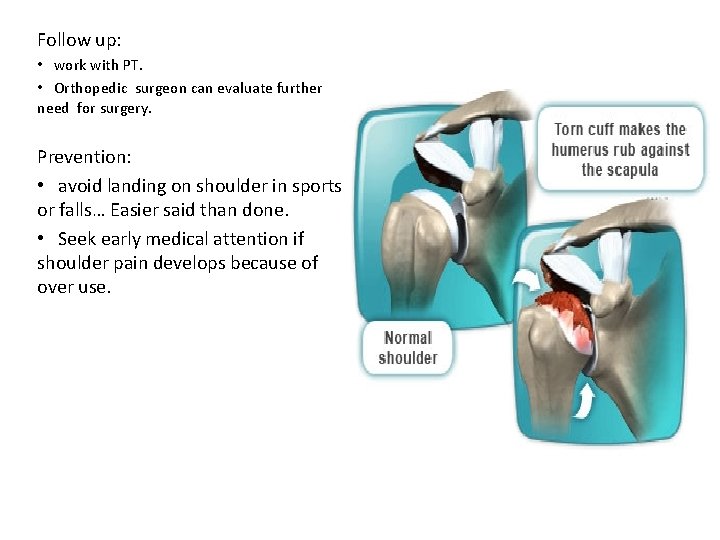 Follow up:

• work with PT.

• Orthopedic surgeon can evaluate further need for surgery.

Prevention:

• avoid landing on shoulder in sports or falls… Easier said than done.

• Seek early medical attention if shoulder pain develops because of over use.

Torn cuff makes the humerus rub against the scapula

Normal shoulder